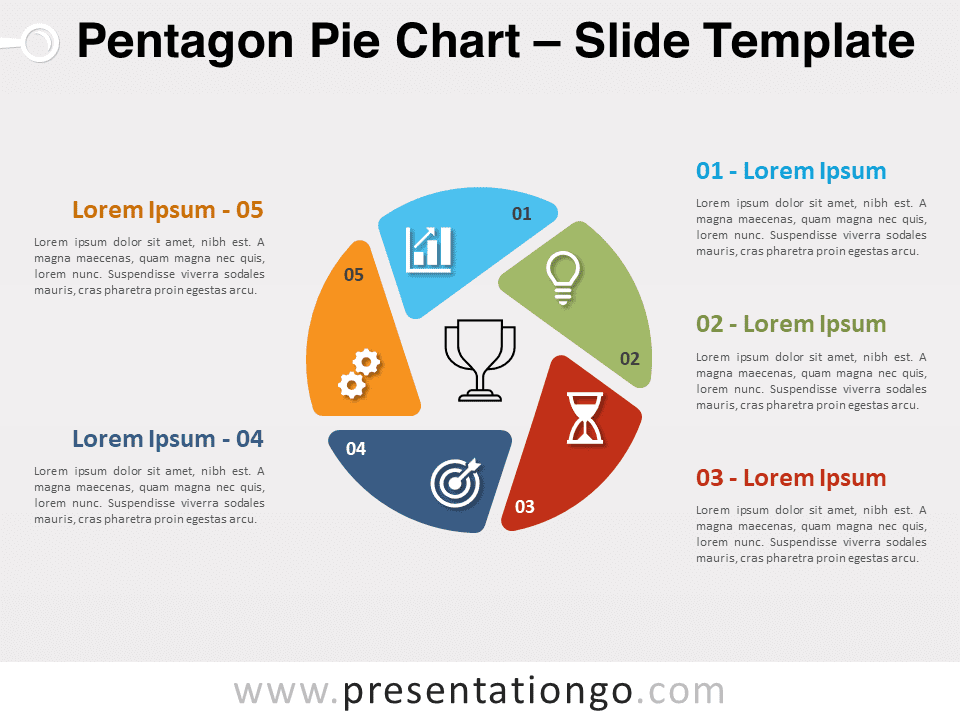 Pentagon Pie Chart – Slide Template

Lorem Ipsum - 05

Lorem ipsum dolor sit amet, nibh est. A magna maecenas, quam magna nec quis, lorem nunc. Suspendisse viverra sodales mauris, cras pharetra proin egestas arcu.

Lorem Ipsum - 04

Lorem ipsum dolor sit amet, nibh est. A magna maecenas, quam magna nec quis, lorem nunc. Suspendisse viverra sodales mauris, cras pharetra proin egestas arcu.

01

02

03

04

05

01 - Lorem Ipsum

Lorem ipsum dolor sit amet, nibh est. A magna maecenas, quam magna nec quis, lorem nunc. Suspendisse viverra sodales mauris, cras pharetra proin egestas arcu.

02 - Lorem Ipsum

Lorem ipsum dolor sit amet, nibh est. A magna maecenas, quam magna nec quis, lorem nunc. Suspendisse viverra sodales mauris, cras pharetra proin egestas arcu.

03 - Lorem Ipsum

Lorem ipsum dolor sit amet, nibh est. A magna maecenas, quam magna nec quis, lorem nunc. Suspendisse viverra sodales mauris, cras pharetra proin egestas arcu.

www.presentationgo.com